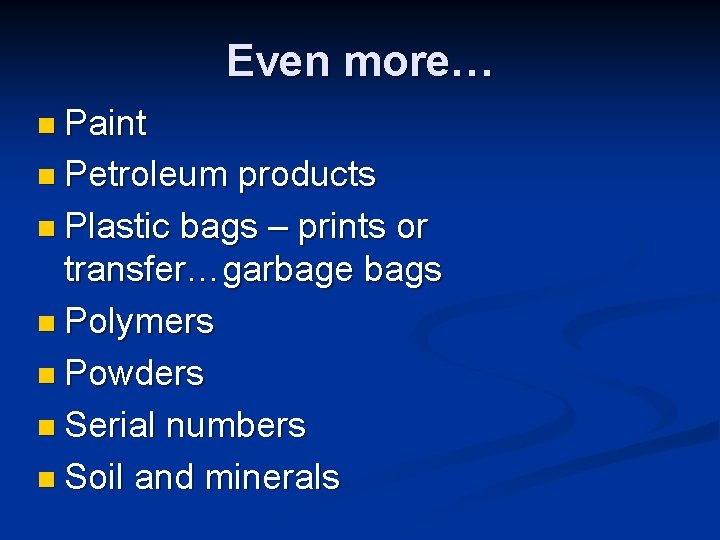 Even more…

- Paint
- Petroleum products
- Plastic bags – prints or transfer…garbage bags
- Polymers
- Powders
- Serial numbers
- Soil and minerals